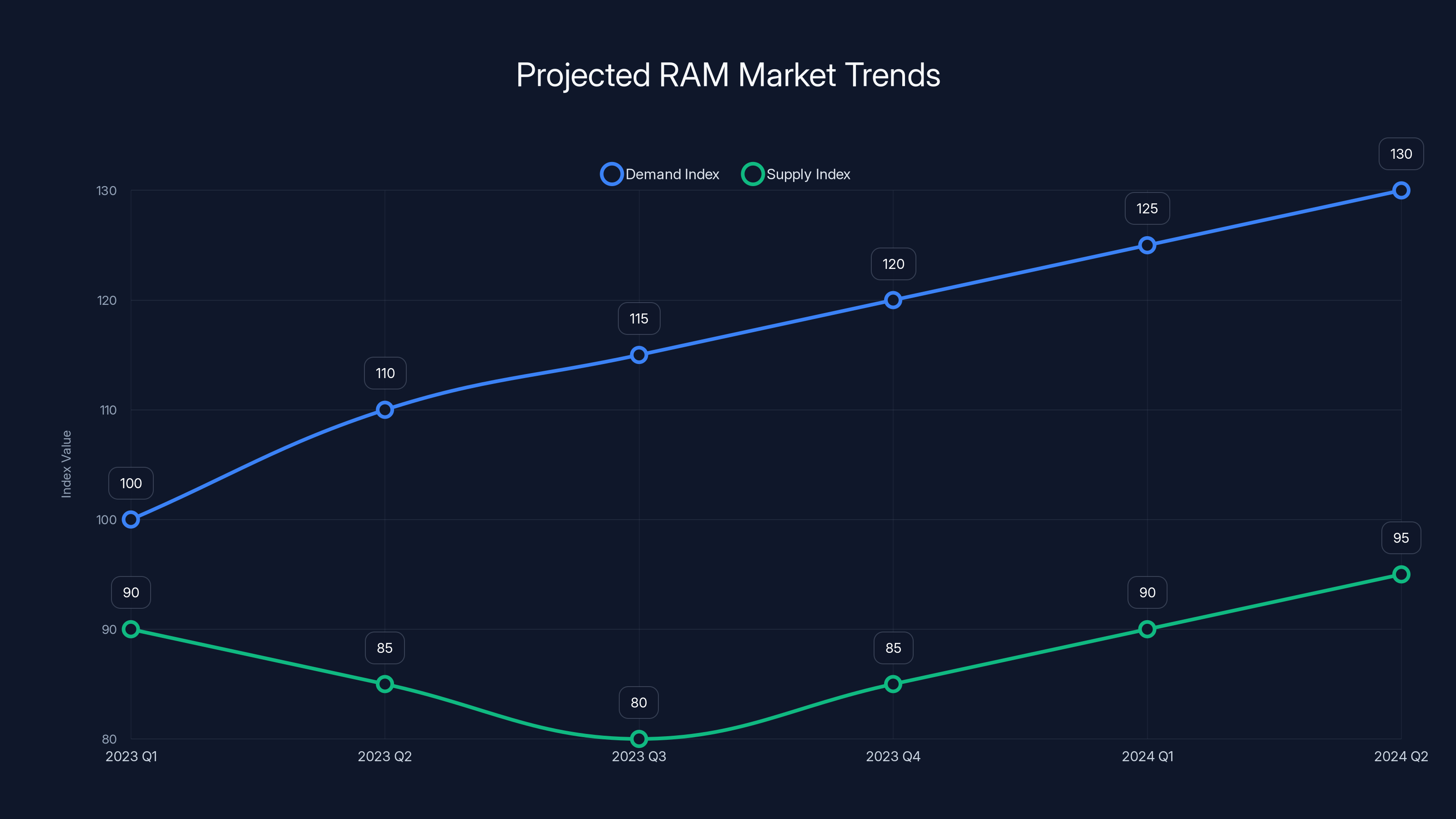 Projected RAM Market Trends

Demand Index
Supply Index

Index Value

130
120
110
100
90
80

100
110
115
120
125
130

90
85
80
85
90
95

2023 Q1
2023 Q2
2023 Q3
2023 Q4
2024 Q1
2024 Q2